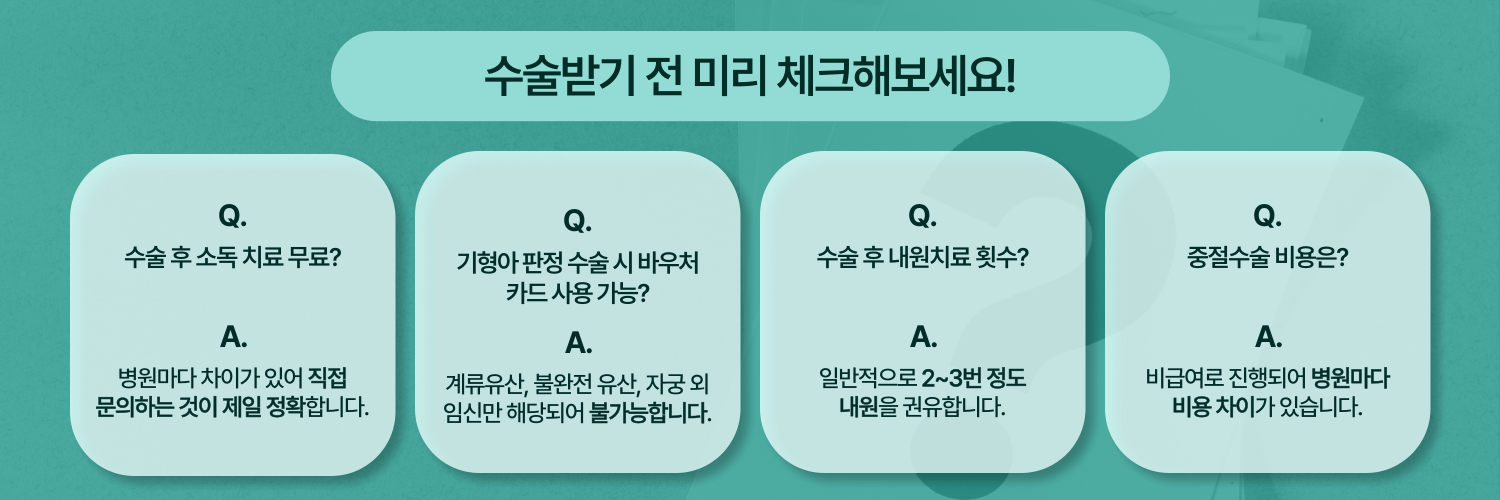 수술받기 전 미리 체크해보세요!

Q.
수술 후 소독 치료 무료?

A.
병원마다 차이가 있어 직접 문의하는 것이 제일 정확합니다.

Q.
기형아 판정 수술 시 바우처 카드 사용 가능?

A.
계류유산, 불완전 유산, 자궁 외 임신만 해당되어 불가능합니다.

Q.
수술 후 내원치료 횟수?

A.
일반적으로 2~3번 정도 내원을 권유합니다.

Q.
중절수술 비용은?

A.
비급여로 진행되어 병원마다 비용 차이가 있습니다.